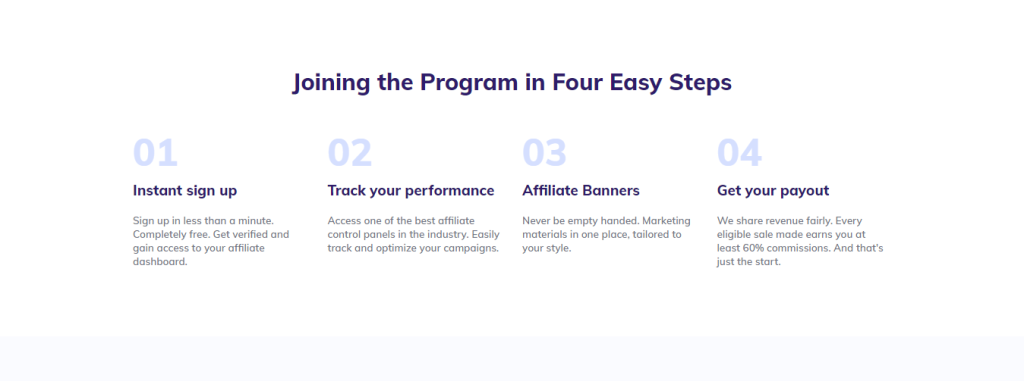 Joining the Program in Four Easy Steps

01

Instant sign up

Sign up in less than a minute. Completely free. Get verified and gain access to your affiliate dashboard.

02

Track your performance

Access one of the best affiliate control panels in the industry. Easily track and optimize your campaigns.

03

Affiliate Banners

Never be empty handed. Marketing materials in one place, tailored to your style.

04

Get your payout

We share revenue fairly. Every eligible sale made earns you at least 60% commissions. And that's just the start.